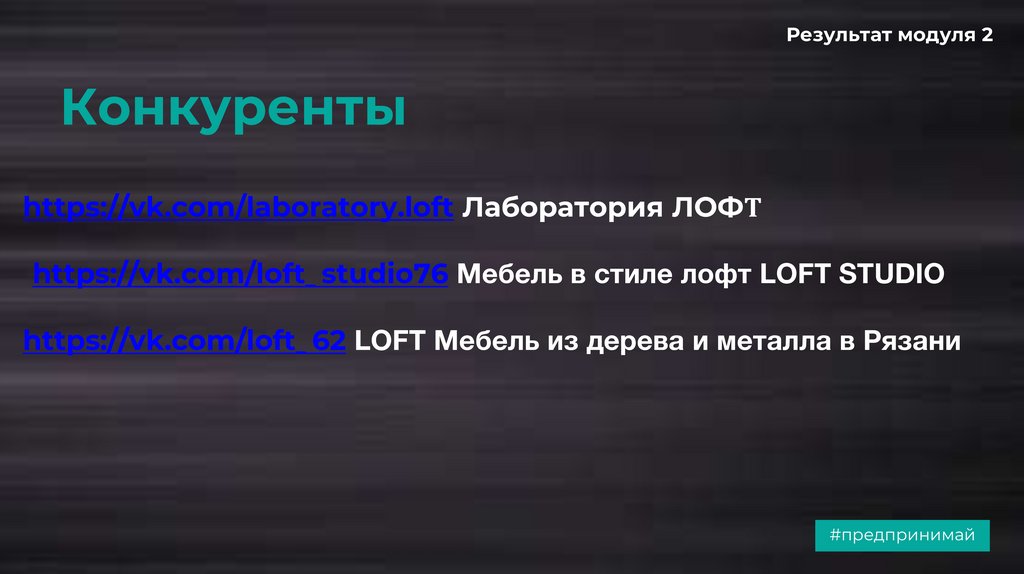 Результат модуля 2

Конкуренты

https://vk.com/laboratory.loft Лаборатория ЛОФТ

https://vk.com/loft_studio76 Мебель в стиле лофт LOFT STUDIO

https://vk.com/loft_62 LOFT Мебель из дерева и металла в Рязани

#предпринимай